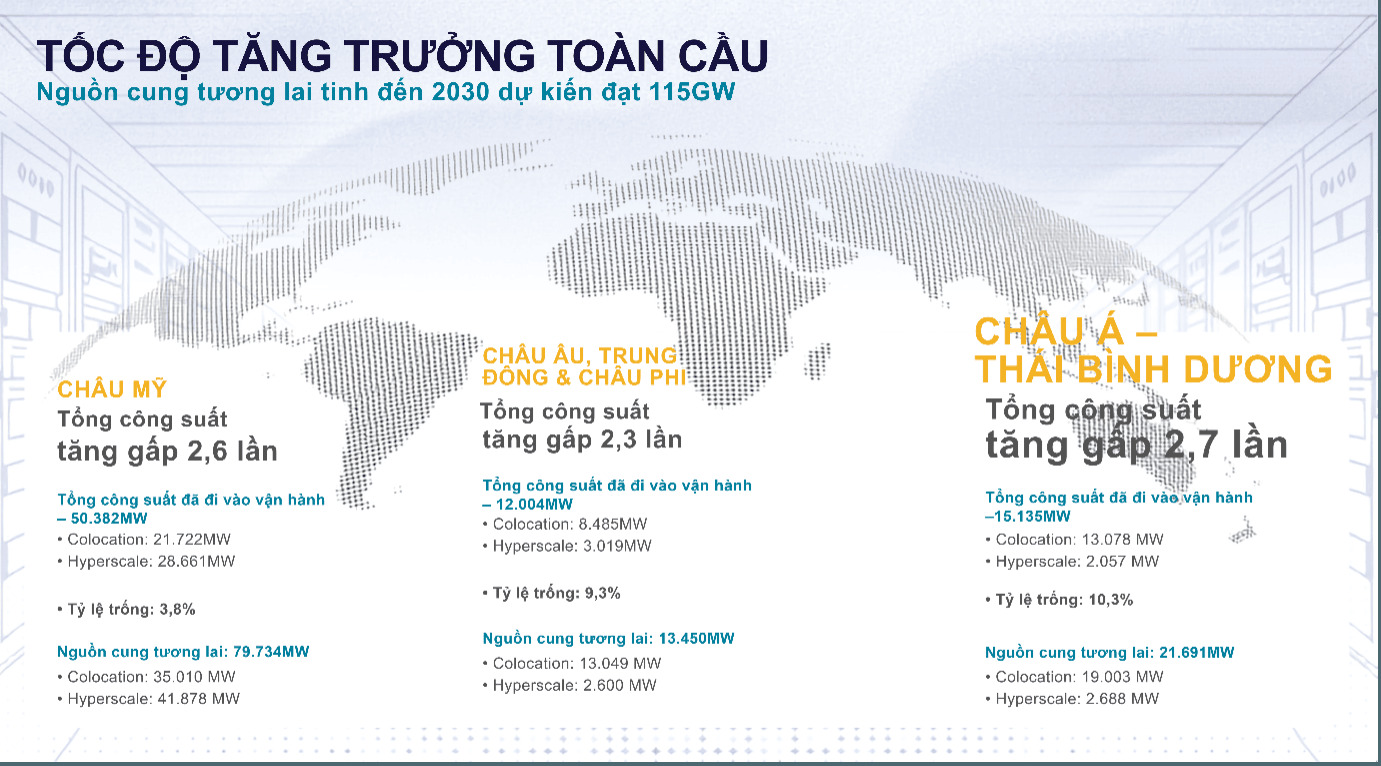 TỐC ĐỘ TĂNG TRƯỞNG TOÀN CẦU
Nguồn cung tương lai tinh đến 2030 dự kiến đạt 115GW

CHÂU MỸ
Tổng công suất
tăng gấp 2,6 lần

Tổng công suất đã đi vào vận hành – 50.382MW
• Colocation: 21.722MW
• Hyperscale: 28.661MW

• Tỷ lệ trống: 3,8%

Nguồn cung tương lai: 79.734MW
• Colocation: 35.010 MW
• Hyperscale: 41.878 MW

CHÂU ÂU, TRUNG ĐÔNG & CHÂU PHI
Tổng công suất
tăng gấp 2,3 lần

Tổng công suất đã đi vào vận hành – 12.004MW
• Colocation: 8.485MW
• Hyperscale: 3.019MW

• Tỷ lệ trống: 9,3%

Nguồn cung tương lai: 13.450MW
• Colocation: 13.049 MW
• Hyperscale: 2.600 MW

CHÂU Á – THÁI BÌNH DƯƠNG
Tổng công suất
tăng gấp 2,7 lần

Tổng công suất đã đi vào vận hành –15.135MW
• Colocation: 13.078 MW
• Hyperscale: 2.057 MW

• Tỷ lệ trống: 10,3%

Nguồn cung tương lai: 21.691MW
• Colocation: 19.003 MW
• Hyperscale: 2.688 MW